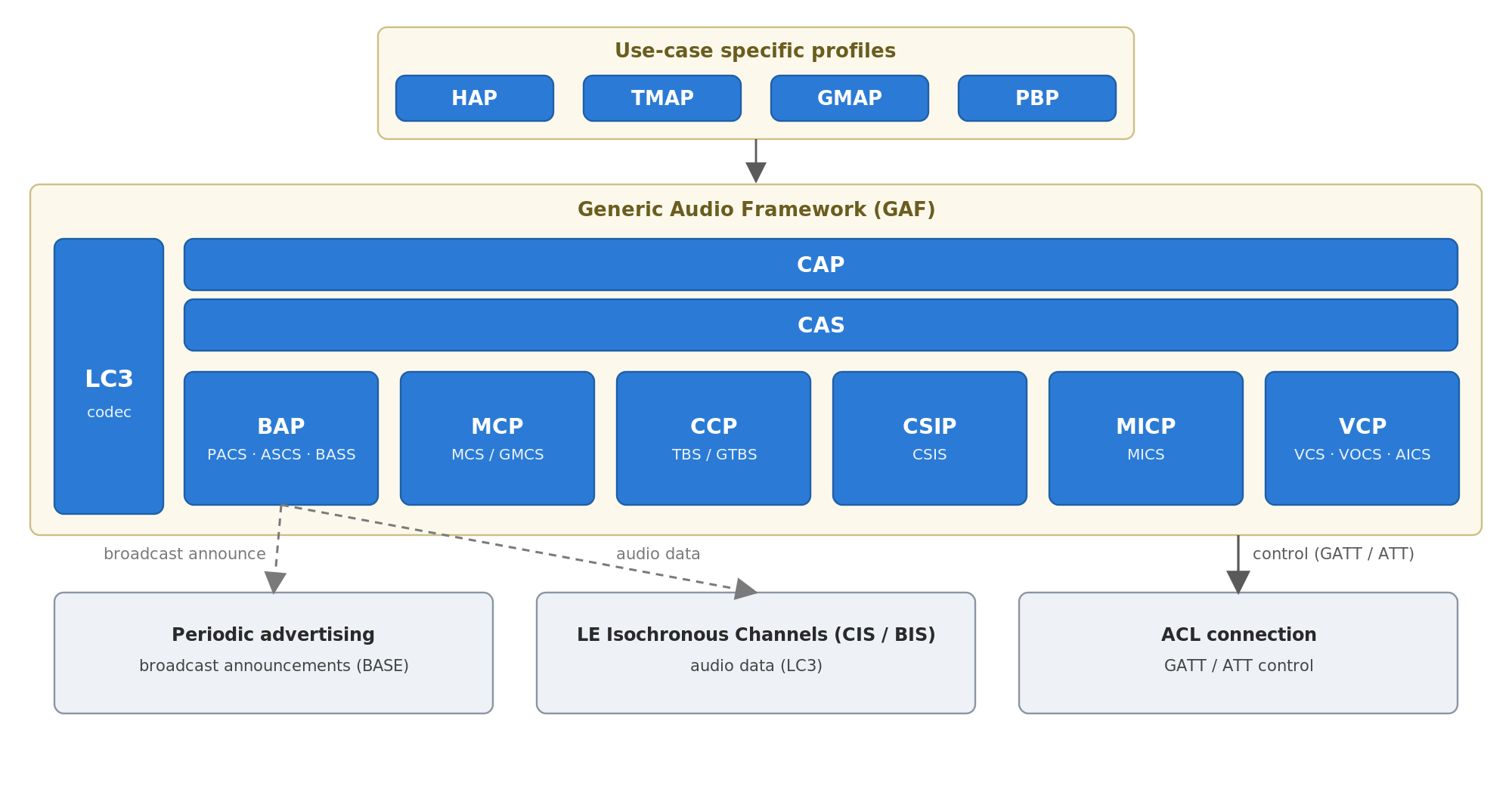 Use-case specific profiles

HAP

TMAP

GMAP

PBP

Generic Audio Framework (GAF)

LC3
codec

CAP

CAS

BAP
PACS · ASCS · BASS

MCP
MCS / GMCS

CCP
TBS / GTBS

CSIP
CSIS

MICP
MICS

VCP
VCS · VOCS · AICS

broadcast announce

audio data

control (GATT / ATT)

Periodic advertising
broadcast announcements (BASE)

LE Isochronous Channels (CIS / BIS)
audio data (LC3)

ACL connection
GATT / ATT control